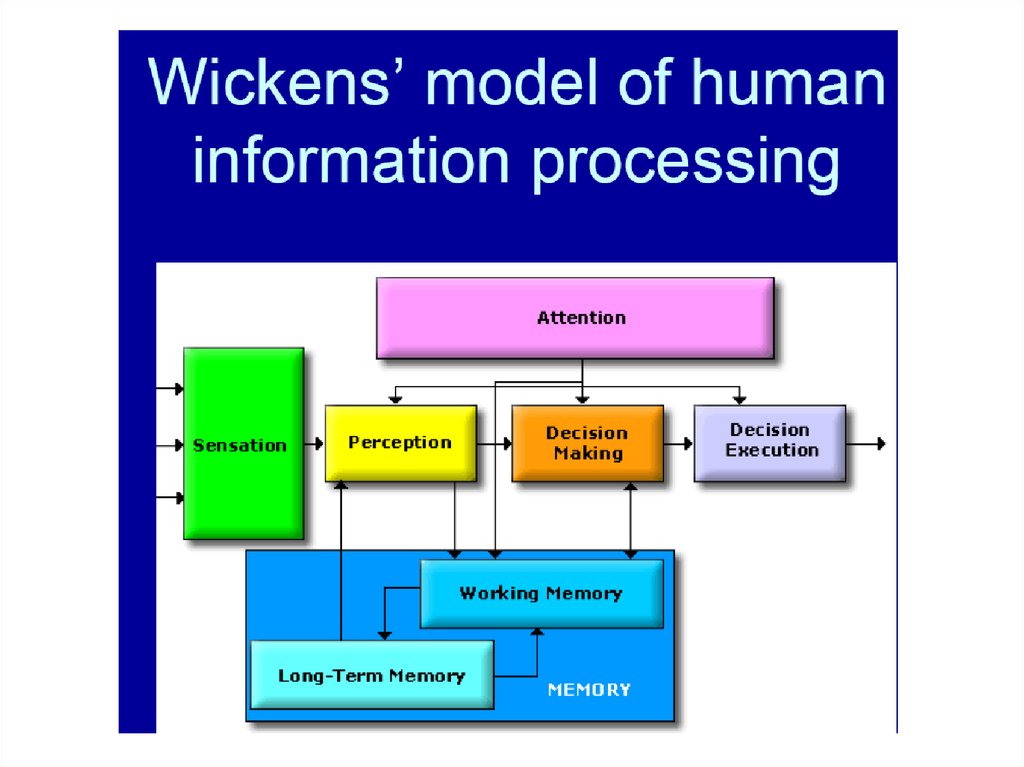 Wickens' model of human information processing

Attention

Sensation

Perception

Decision Making

Decision Execution

Working Memory

Long-Term Memory

MEMORY